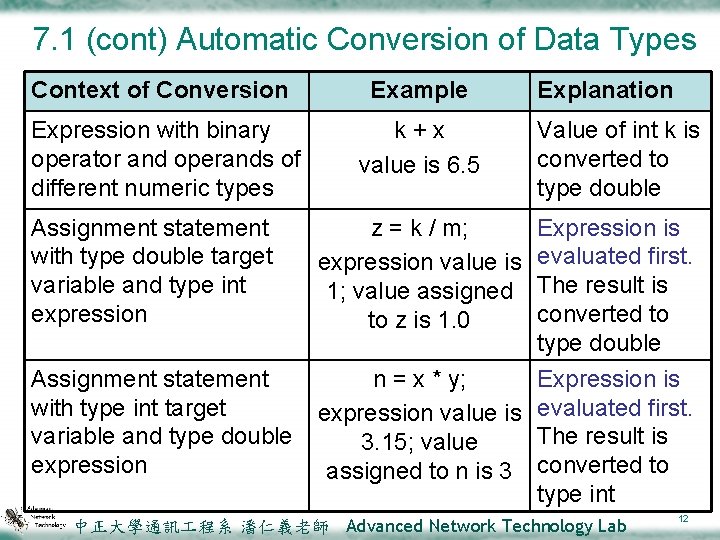 7.1 (cont) Automatic Conversion of Data Types

| Context of Conversion | Example | Explanation |
|---|---|---|
| Expression with binary operator and operands of different numeric types | k + x value is 6.5 | Value of int k is converted to type double |
| Assignment statement with type double target variable and type int expression | z = k / m; expression value is 1; value assigned to z is 1.0 | Expression is evaluated first. The result is converted to type double |
| Assignment statement with type int target variable and type double expression | n = x * y; expression value is 3.15; value assigned to n is 3 | Expression is evaluated first. The result is converted to type int |

Advanced Network Technology

中正大學通訊工程系 潘仁義老師 Advanced Network Technology Lab

12